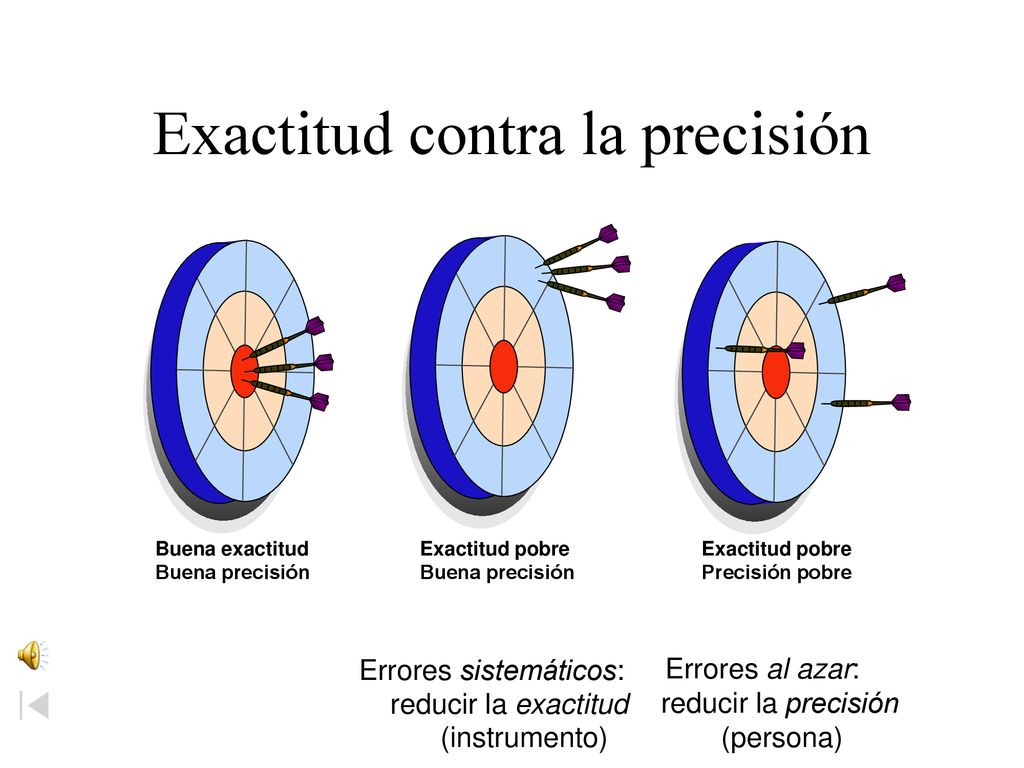 Exactitud contra la precisión

Buena exactitud
Buena precisión

Exactitud pobre
Buena precisión

Exactitud pobre
Precisión pobre

Errores sistemáticos: reducir la exactitud (instrumento)

Errores al azar: reducir la precisión (persona)